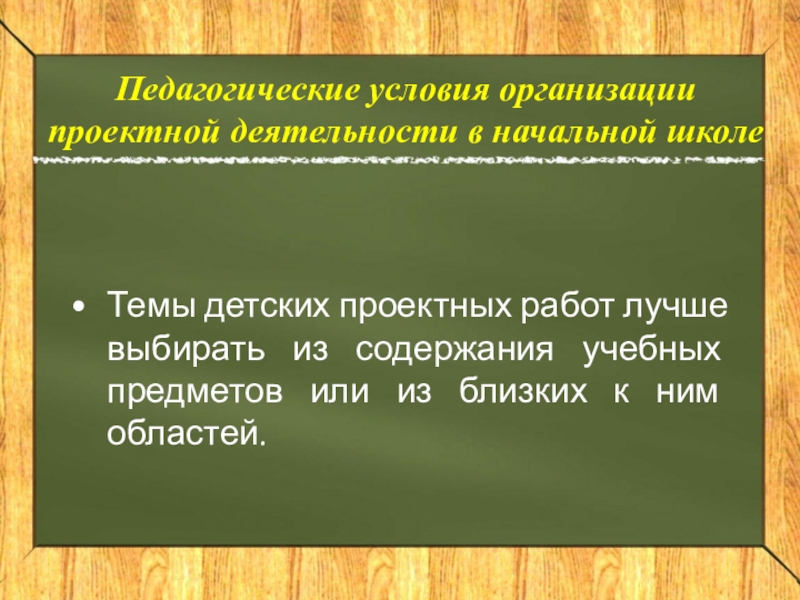 Педагогические условия организации проектной деятельности в начальной школе

• Темы детских проектных работ лучше выбирать из содержания учебных предметов или из близких к ним областей.